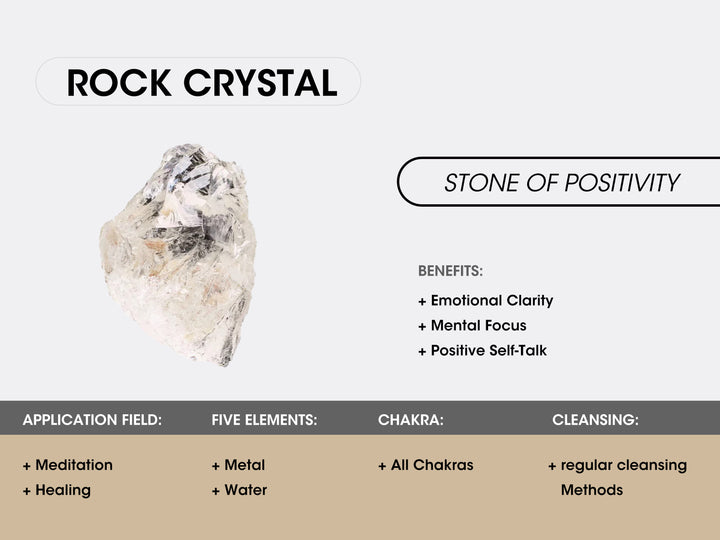 ROCK CRYSTAL

STONE OF POSITIVITY

BENEFITS:
+ Emotional Clarity
+ Mental Focus
+ Positive Self-Talk

| APPLICATION FIELD: | FIVE ELEMENTS: | CHAKRA: | CLEANSING: |
|---|---|---|---|
| + Meditation<br>+ Healing | + Metal<br>+ Water | + All Chakras | + regular cleansing Methods |